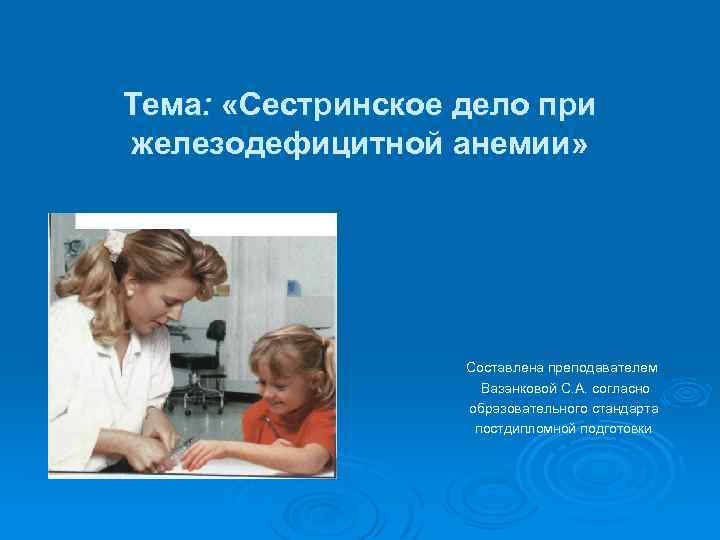 Тема: «Сестринское дело при железодефицитной анемии»

Составлена преподавателем Вазанковой С.А. согласно образовательного стандарта постдипломной подготовки